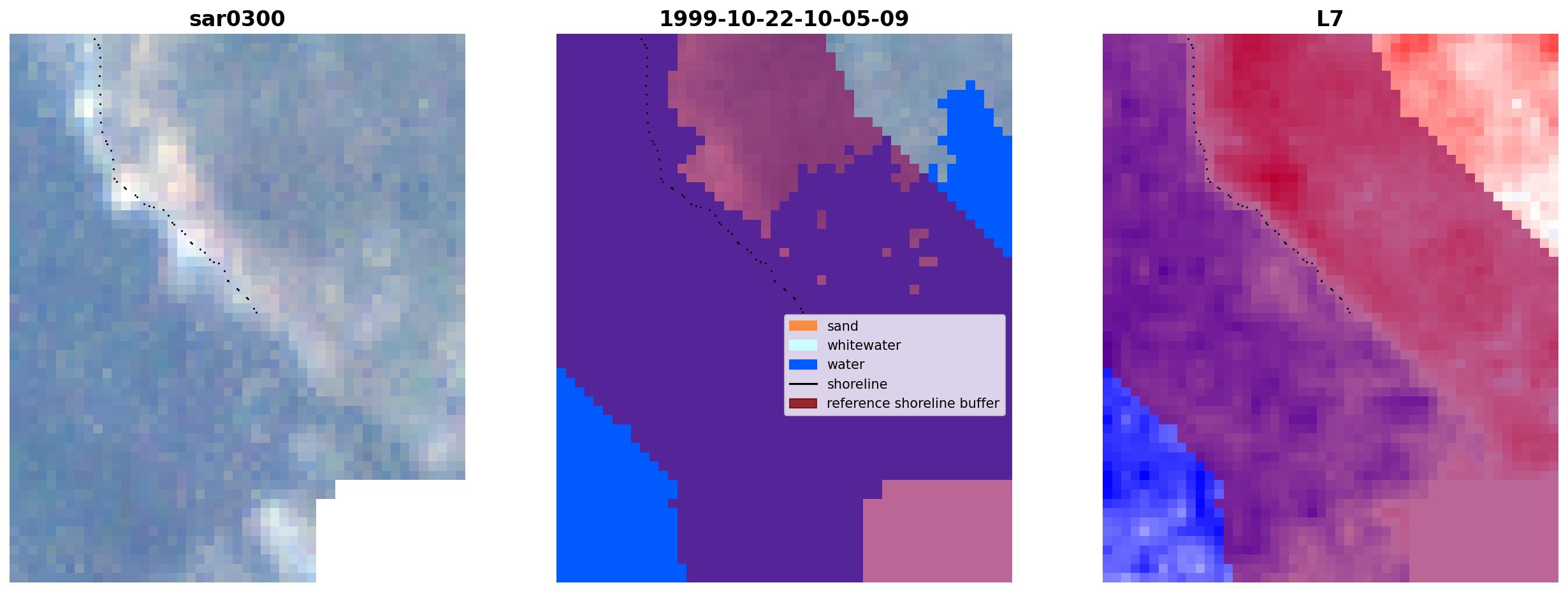 sar0300

1999-10-22-10-05-09

sand
whitewater
water
shoreline
reference shoreline buffer

L7